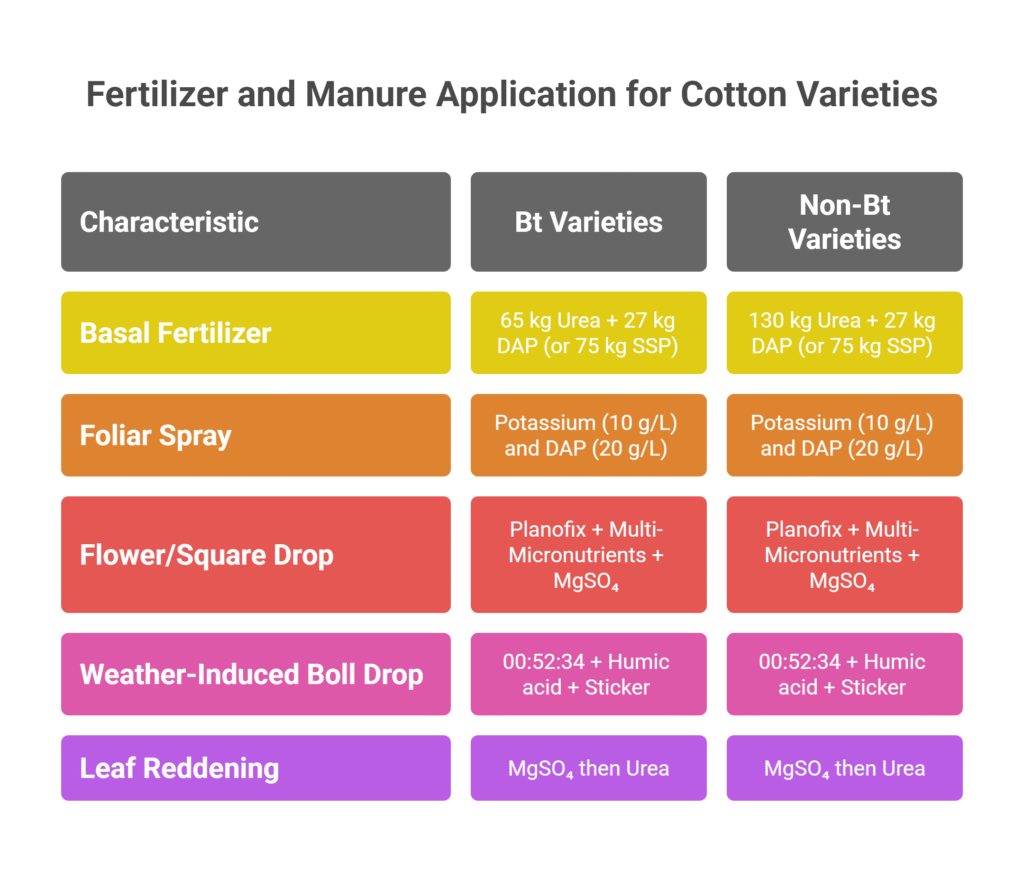 Fertilizer and Manure Application for Cotton Varieties

| Characteristic | Bt Varieties | Non-Bt Varieties |
|---|---|---|
| Basal Fertilizer | 65 kg Urea + 27 kg DAP (or 75 kg SSP) | 130 kg Urea + 27 kg DAP (or 75 kg SSP) |
| Foliar Spray | Potassium (10 g/L) and DAP (20 g/L) | Potassium (10 g/L) and DAP (20 g/L) |
| Flower/Square Drop | Planofix + Multi-Micronutrients + $MgSO_4$ | Planofix + Multi-Micronutrients + $MgSO_4$ |
| Weather-Induced Boll Drop | 00:52:34 + Humic acid + Sticker | 00:52:34 + Humic acid + Sticker |
| Leaf Reddening | $MgSO_4$ then Urea | $MgSO_4$ then Urea |